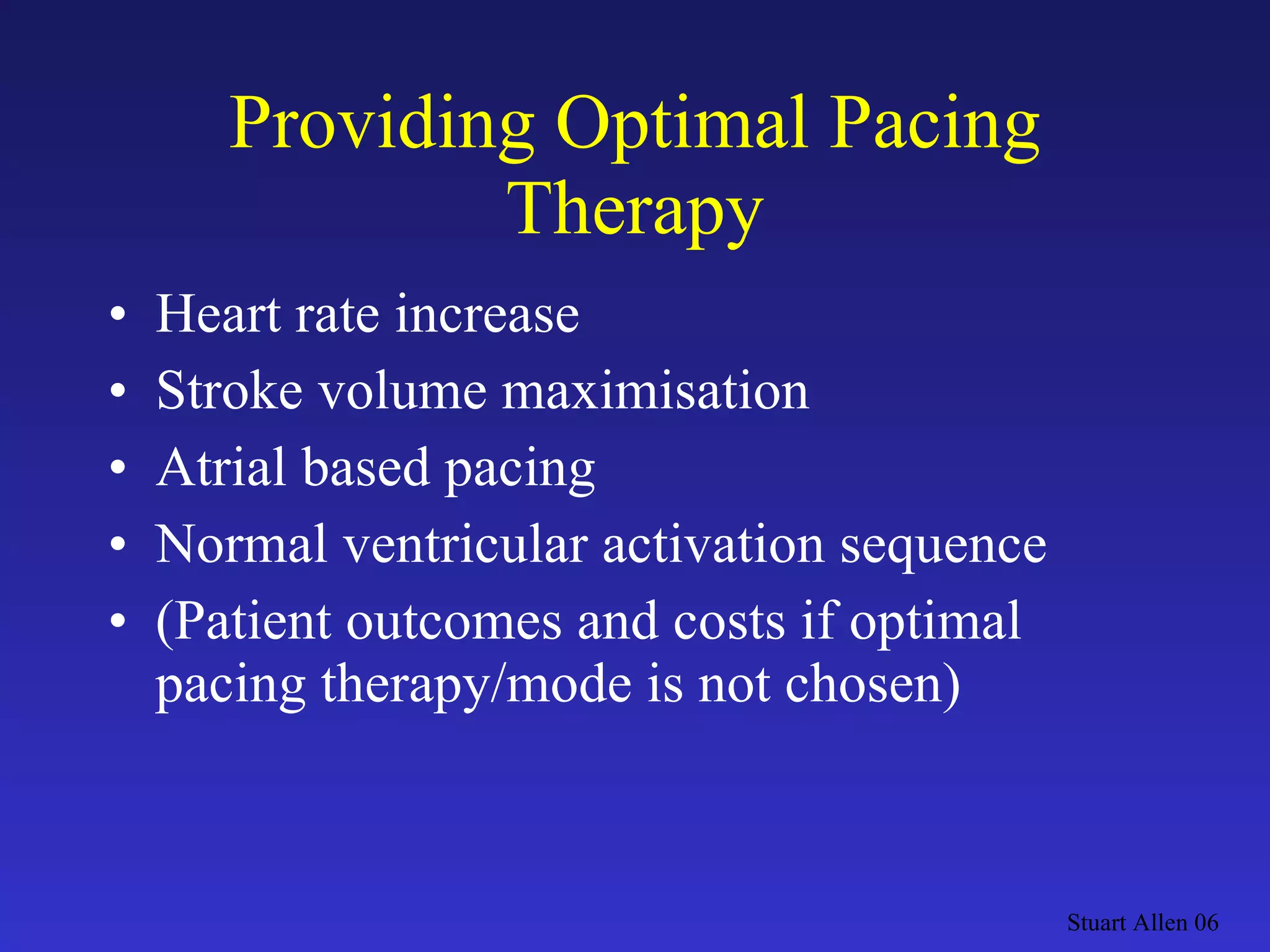 Providing Optimal Pacing Therapy

• Heart rate increase
• Stroke volume maximisation
• Atrial based pacing
• Normal ventricular activation sequence
• (Patient outcomes and costs if optimal pacing therapy/mode is not chosen)

Stuart Allen 06